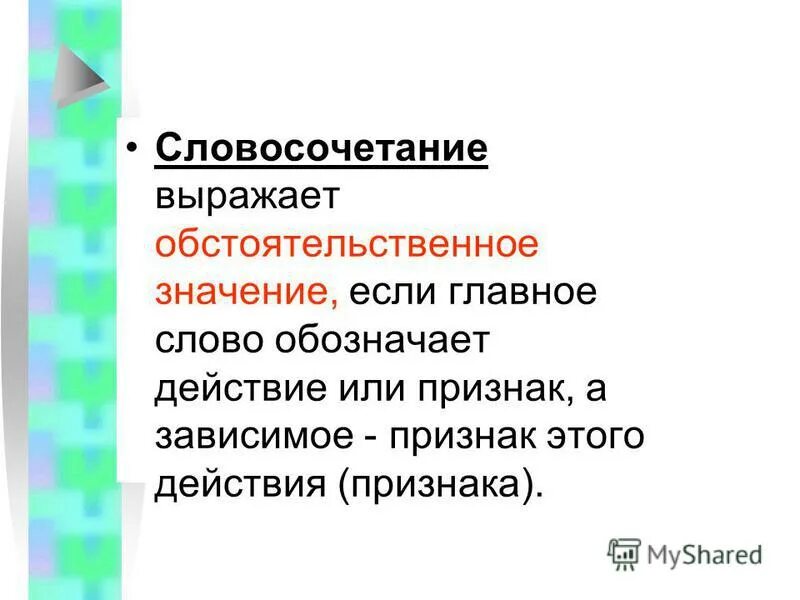 • Словосочетание выражает обстоятельственное значение, если главное слово обозначает действие или признак, а зависимое - признак этого действия (признака).

MyShared